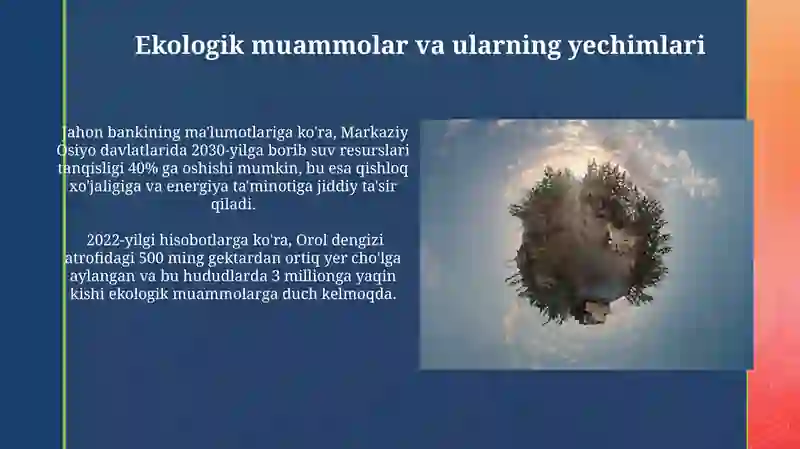 Ekologik muammolar va ularning yechimlari

Jahon bankining ma'lumotlariga ko'ra, Markaziy Osiyo davlatlarida 2030-yilga borib suv resurslari tanqisligi 40% ga oshishi mumkin, bu esa qishloq xo'jaligiga va energiya ta'minotiga jiddiy ta'sir qiladi.

2022-yilgi hisobotlarga ko'ra, Orol dengizi atrofidagi 500 ming gektardan ortiq yer cho'lga aylangan va bu hududlarda 3 millionga yaqin kishi ekologik muammolarga duch kelmoqda.